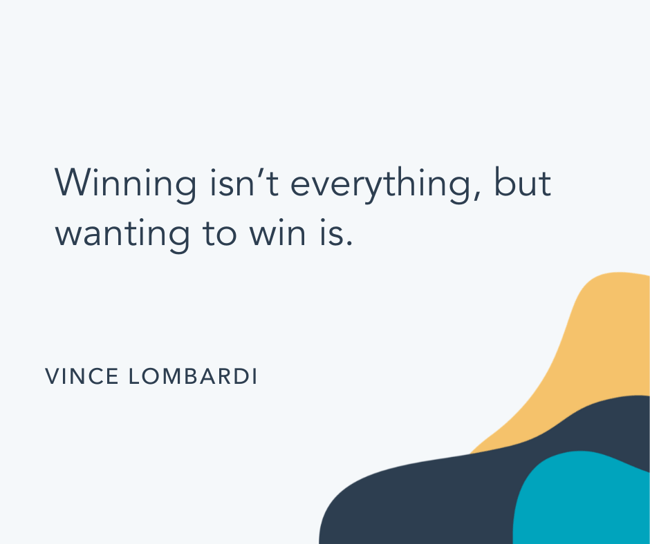 Winning isn’t everything, but wanting to win is.

VINCE LOMBARDI